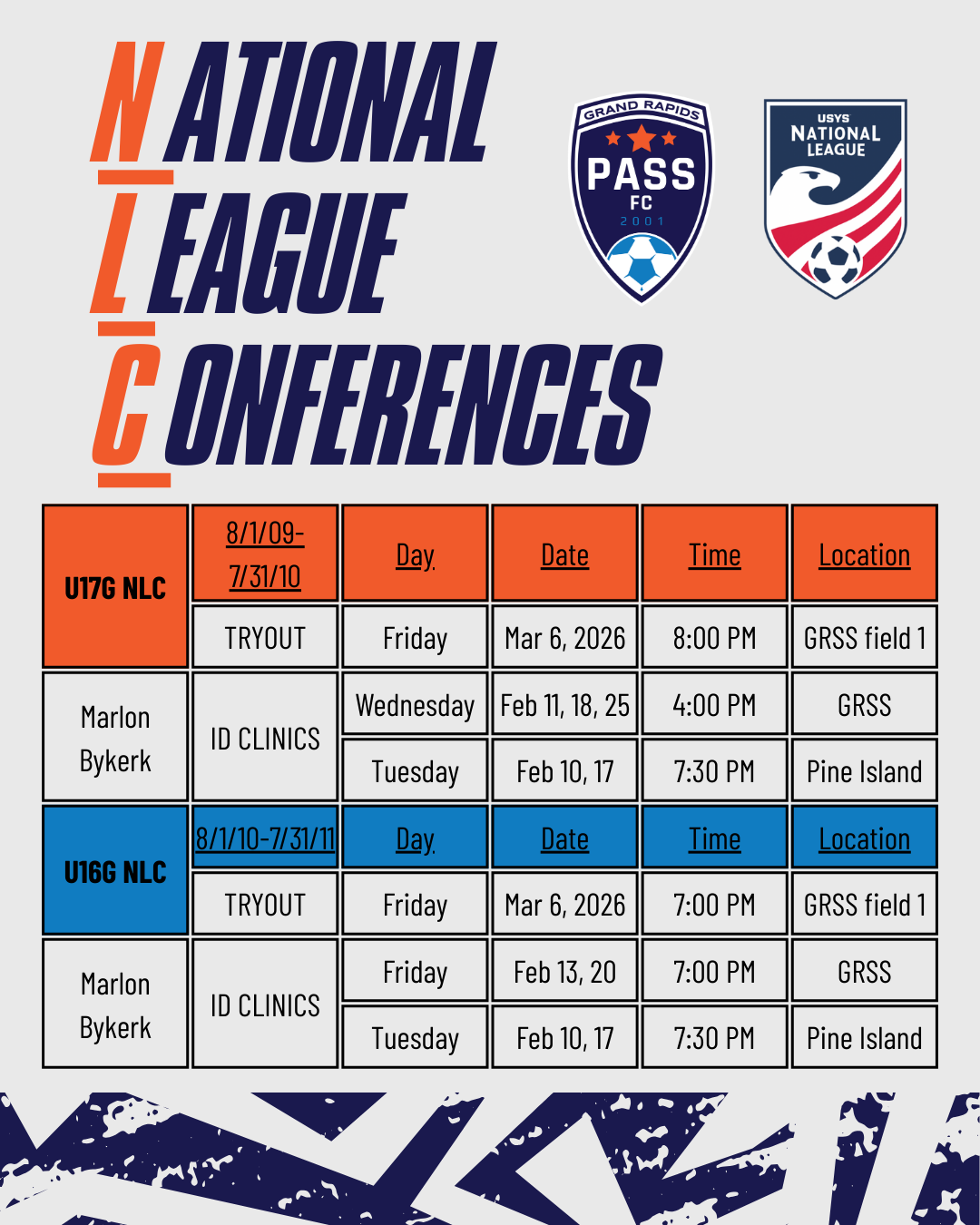 NATIONAL
LEAGUE
CONFERENCES

GRAND RAPIDS
PASS
FC
2001

USYS
NATIONAL
LEAGUE

| U17G NLC | 8/1/09-7/31/10 | Day | Date | Time | Location |
|---|---|---|---|---|---|
| | TRYOUT | Friday | Mar 6, 2026 | 8:00 PM | GRSS field 1 |
| Marlon Bykerk | ID CLINICS | Wednesday | Feb 11, 18, 25 | 4:00 PM | GRSS |
| | | Tuesday | Feb 10, 17 | 7:30 PM | Pine Island |
| U16G NLC | 8/1/10-7/31/11 | Day | Date | Time | Location |
| | TRYOUT | Friday | Mar 6, 2026 | 7:00 PM | GRSS field 1 |
| Marlon Bykerk | ID CLINICS | Friday | Feb 13, 20 | 7:00 PM | GRSS |
| | | Tuesday | Feb 10, 17 | 7:30 PM | Pine Island |